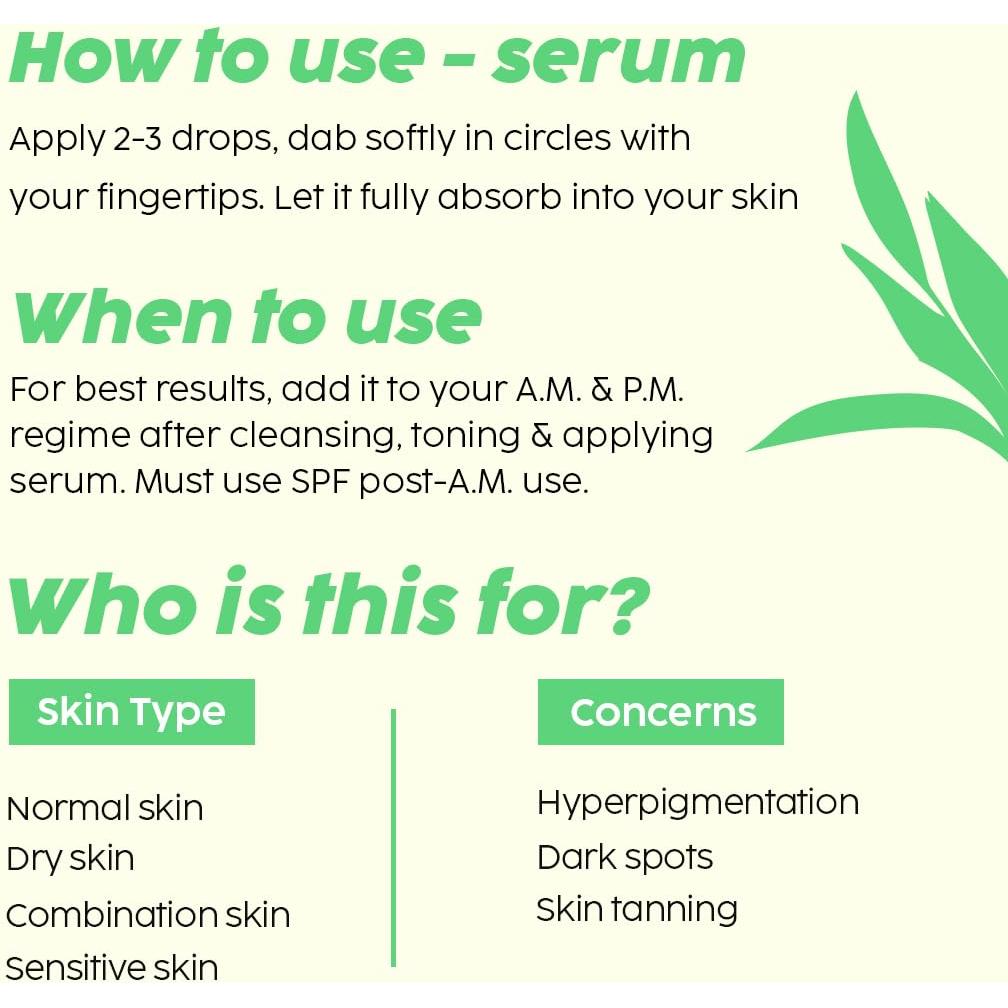 How to use - serum

Apply 2-3 drops, dab softly in circles with your fingertips. Let it fully absorb into your skin

When to use

For best results, add it to your A.M. & P.M. regime after cleansing, toning & applying serum. Must use SPF post-A.M. use.

Who is this for?

Skin Type

Normal skin
Dry skin
Combination skin
Sensitive skin

Concerns

Hyperpigmentation
Dark spots
Skin tanning